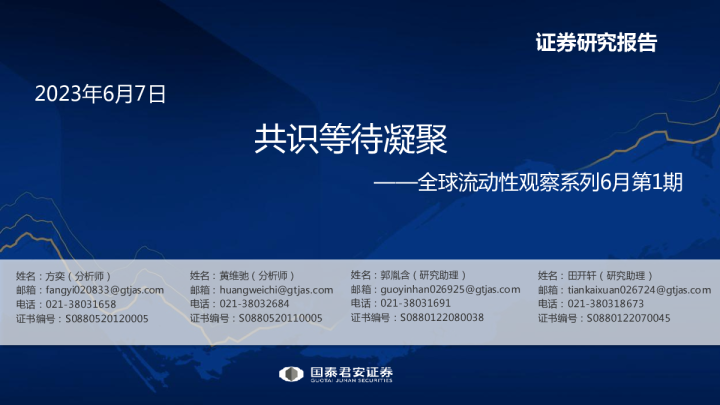 证券研究报告

2023年6月7日

共识等待凝聚

——全球流动性观察系列6月第1期

姓名：方奕（分析师）
邮箱：fangyi020833@gtjas.com
电话：021-38031658
证书编号：S0880520120005

姓名：黄维驰（分析师）
邮箱：huangweichi@gtjas.com
电话：021-38032684
证书编号：S0880520110005

姓名：郭胤含（研究助理）
邮箱：guoyinhan026925@gtjas.com
电话：021-38031691
证书编号：S0880122080038

姓名：田开轩（研究助理）
邮箱：tiankaixuan026724@gtjas.com
电话：021-380318673
证书编号：S0880122070045

国泰君安证券
GUOTAI JUNAN SECURITIES